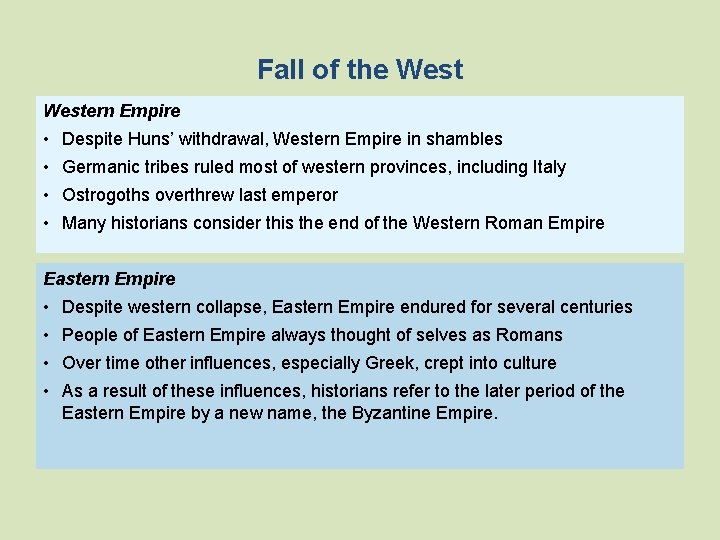 Fall of the West

Western Empire

• Despite Huns' withdrawal, Western Empire in shambles
• Germanic tribes ruled most of western provinces, including Italy
• Ostrogoths overthrew last emperor
• Many historians consider this the end of the Western Roman Empire

Eastern Empire

• Despite western collapse, Eastern Empire endured for several centuries
• People of Eastern Empire always thought of selves as Romans
• Over time other influences, especially Greek, crept into culture
• As a result of these influences, historians refer to the later period of the Eastern Empire by a new name, the Byzantine Empire.